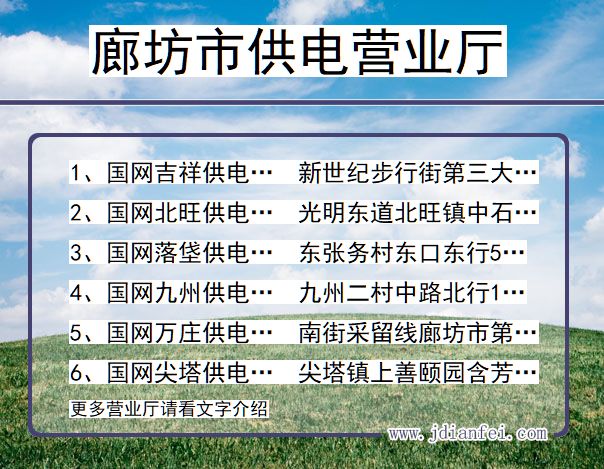 廊坊市供电营业厅

1、国网吉祥供电… 新世纪步行街第三大…

2、国网北旺供电… 光明东道北旺镇中石…

3、国网落垡供电… 东张务村东口东行5…

4、国网九州供电… 九州二村中路北行1…

5、国网万庄供电… 南街采留线廊坊市第…

6、国网尖塔供电… 尖塔镇上善颐园含芳…

更多营业厅请看文字介绍

www.jdianfei.com